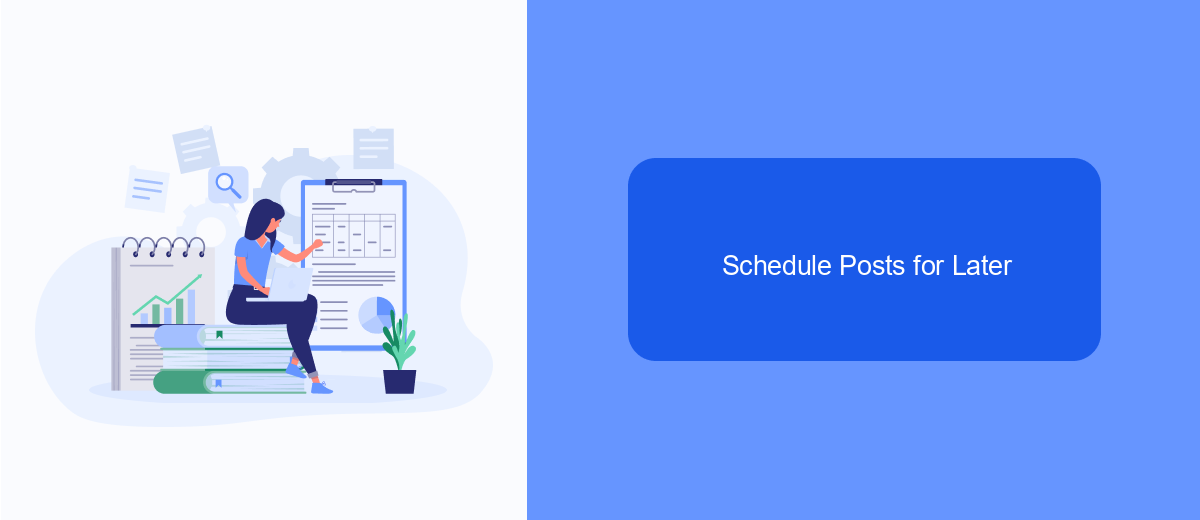 Schedule Posts for Later